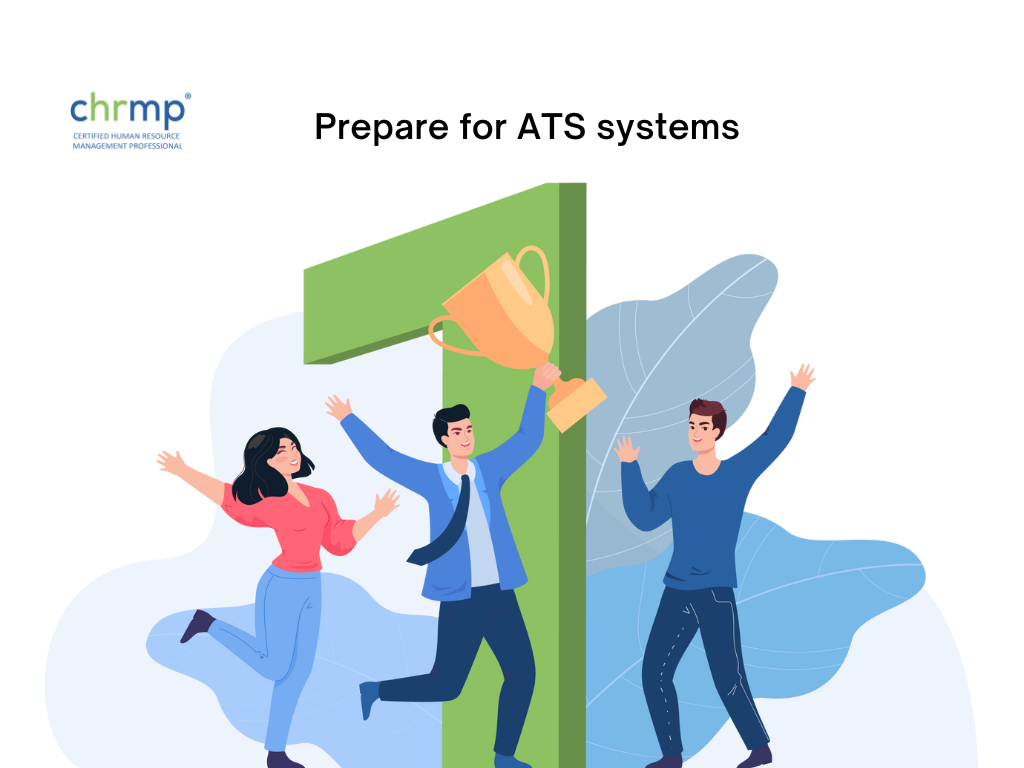 chrmp®
CERTIFIED HUMAN RESOURCE MANAGEMENT PROFESSIONAL

Prepare for ATS systems